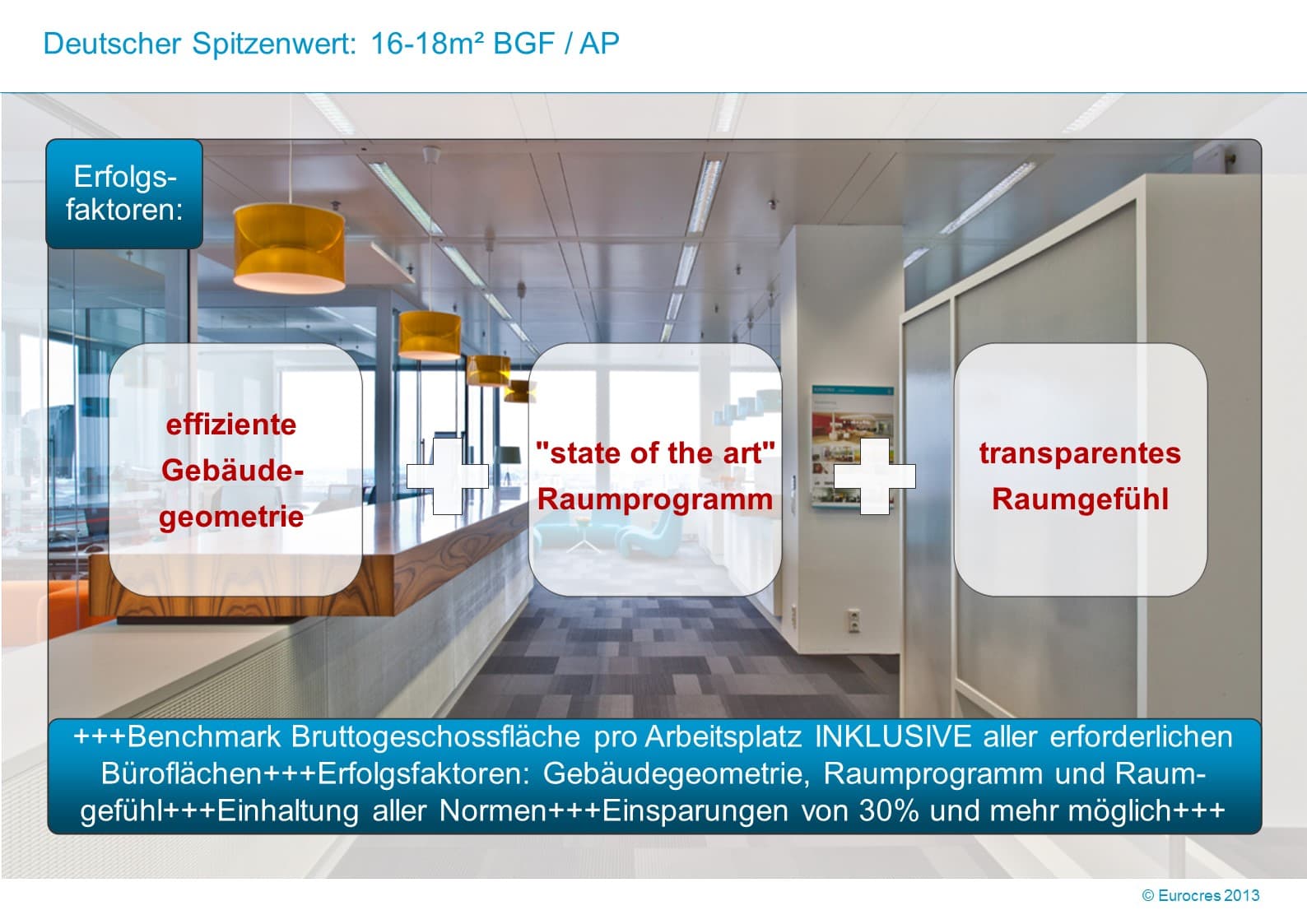 Deutscher Spitzenwert: 16-18m² BGF / AP

Erfolgsfaktoren:

effiziente Gebäudegeometrie

"state of the art" Raumprogramm

transparentes Raumgefühl

+++Benchmark Bruttogeschossfläche pro Arbeitsplatz INKLUSIVE aller erforderlichen Büroflächen+++Erfolgsfaktoren: Gebäudegeometrie, Raumprogramm und Raumgefühl+++Einhaltung aller Normen+++Einsparungen von 30% und mehr möglich+++

© Eurocres 2013